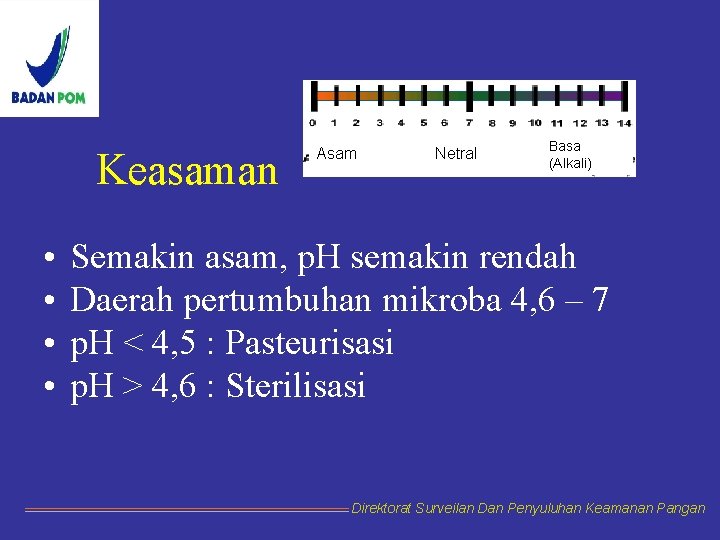 BADAN POM

Keasaman

0 1 2 3 4 5 6 7 8 9 10 11 12 13 14

Asam Netral Basa (Alkali)

• Semakin asam, pH semakin rendah
• Daerah pertumbuhan mikroba 4,6 – 7
• pH < 4,5 : Pasteurisasi
• pH > 4,6 : Sterilisasi

Direktorat Surveilan Dan Penyuluhan Keamanan Pangan